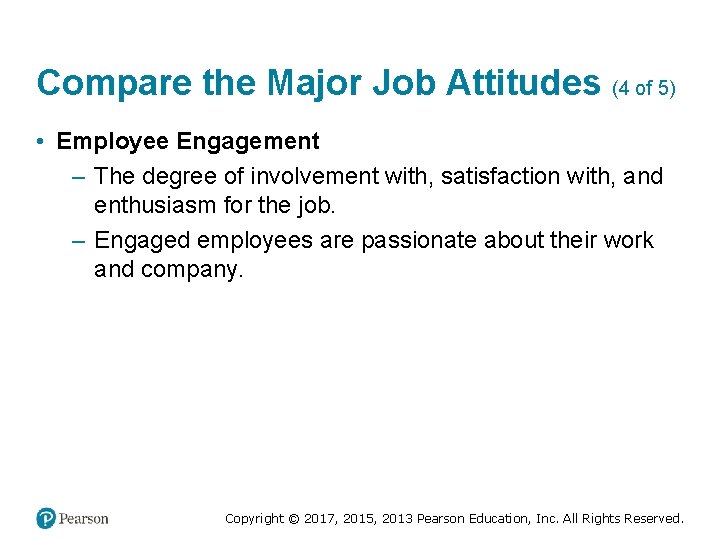 Compare the Major Job Attitudes (4 of 5)

• Employee Engagement
– The degree of involvement with, satisfaction with, and enthusiasm for the job.
– Engaged employees are passionate about their work and company.

Pearson

Copyright © 2017, 2015, 2013 Pearson Education, Inc. All Rights Reserved.